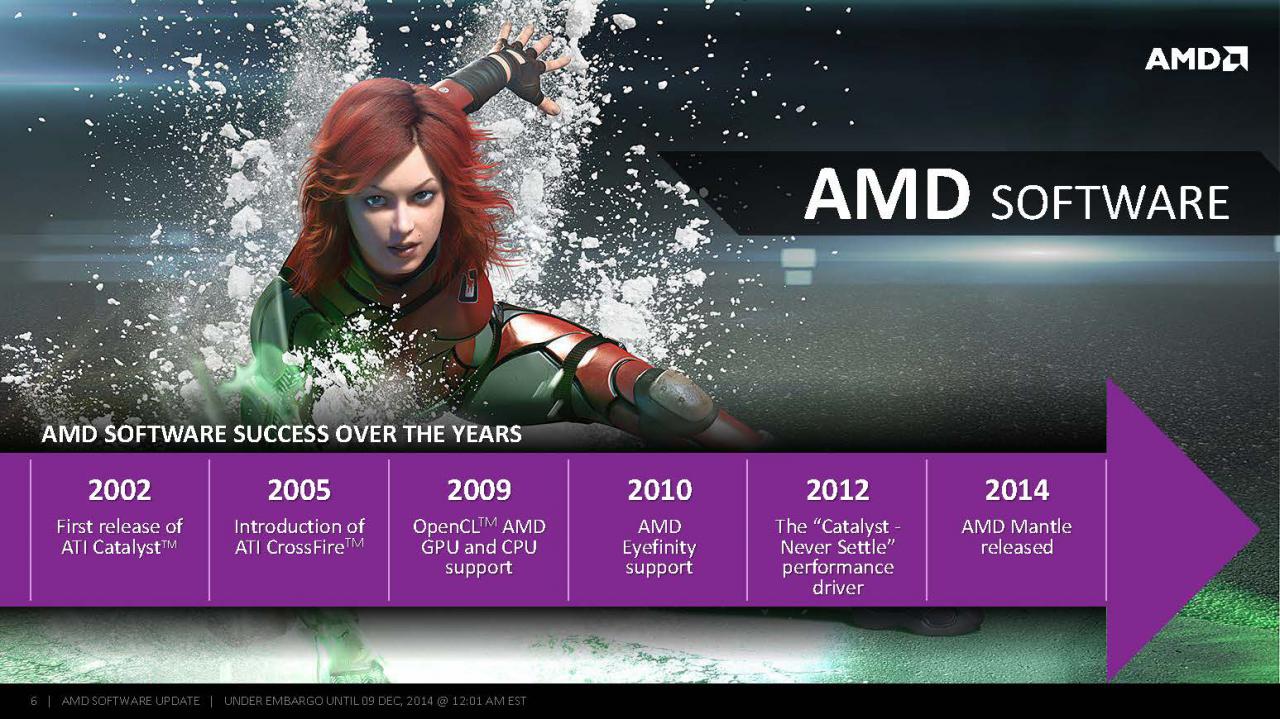 AMD

AMD SOFTWARE

AMD SOFTWARE SUCCESS OVER THE YEARS

2002
First release of ATI Catalyst™

2005
Introduction of ATI CrossFire™

2009
OpenCL™ AMD GPU and CPU support

2010
AMD Eyefinity support

2012
The "Catalyst - Never Settle" performance driver

2014
AMD Mantle released

6 | AMD SOFTWARE UPDATE | UNDER EMBARGO UNTIL 09 DEC, 2014 @ 12:01 AM EST